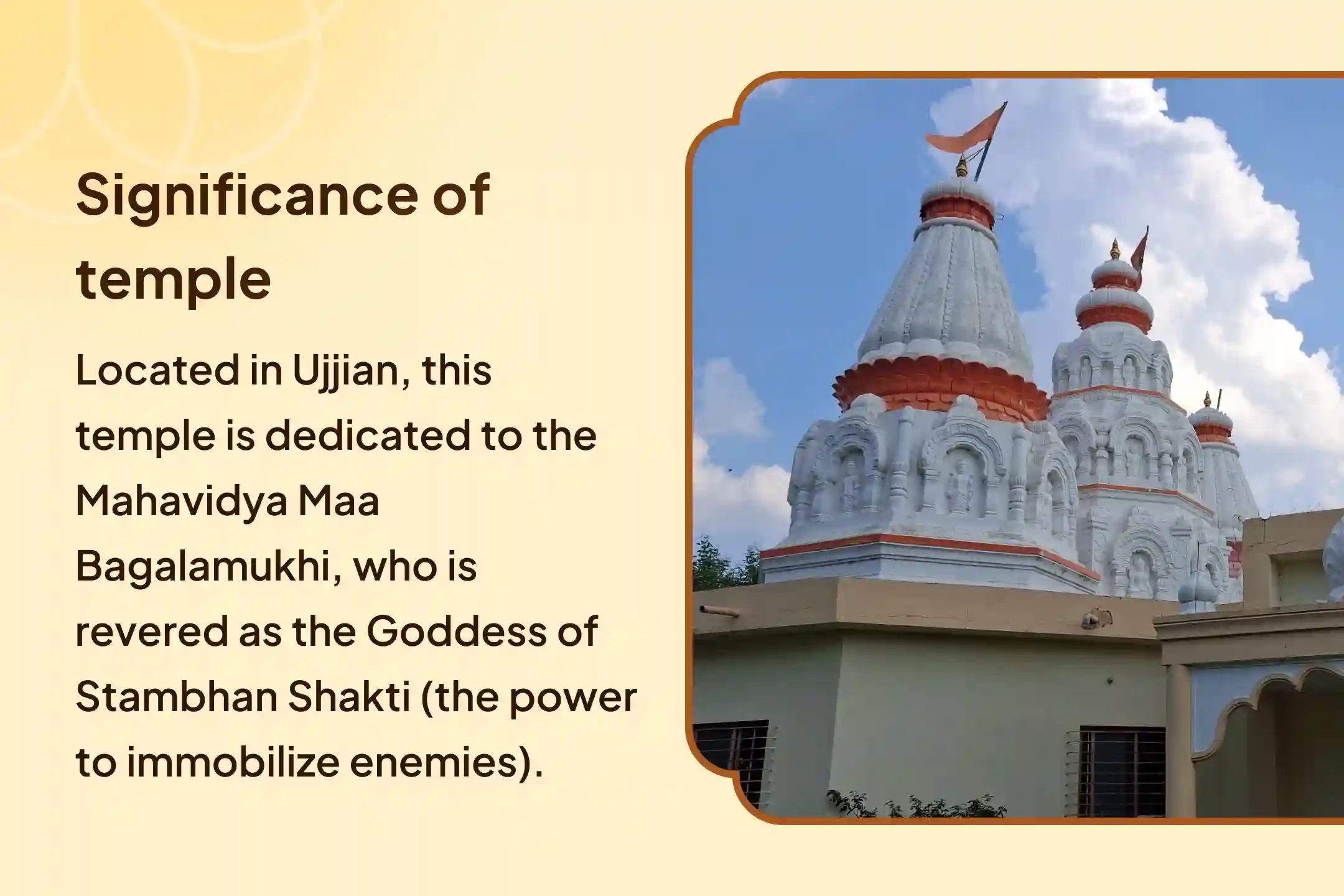 Significance of temple

Located in Ujjian, this temple is dedicated to the Mahavidya Maa Bagalamukhi, who is revered as the Goddess of Stambhan Shakti (the power to immobilize enemies).